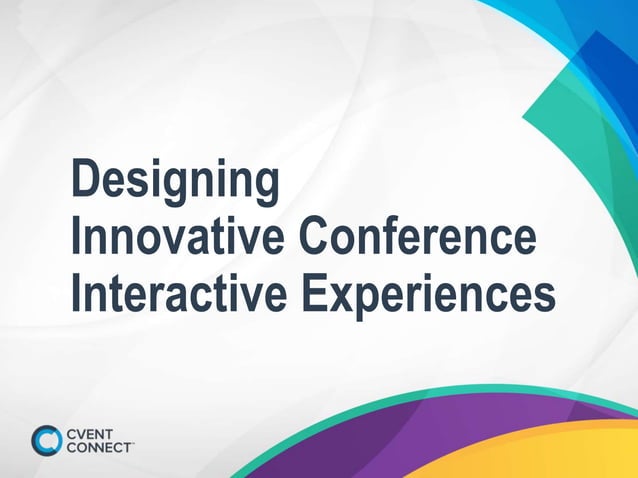 Designing
Innovative Conference
Interactive Experiences

CVENT
CONNECT™